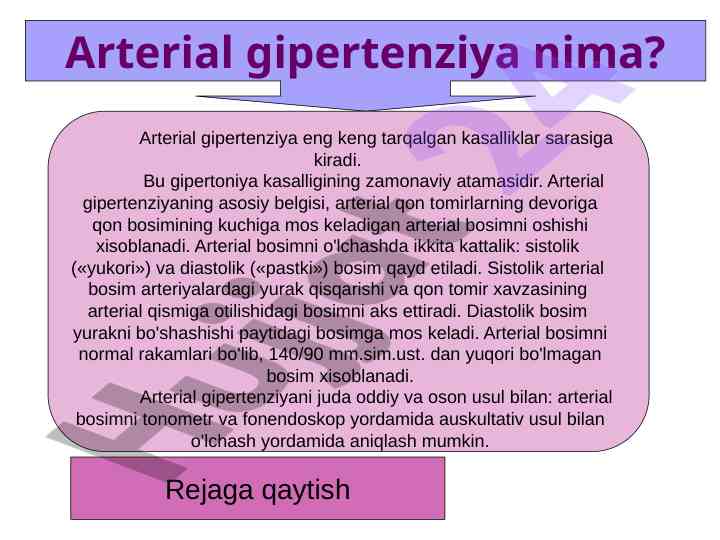 Arterial gipertenziya nima?

Arterial gipertenziya eng keng tarqalgan kasalliklar sarasiga kiradi.

Bu gipertoniya kasalligining zamonaviy atamasidir. Arterial gipertenziyaning asosiy belgisi, arterial qon tomirlarning devoriga qon bosimining kuchiga mos keladigan arterial bosimni oshishi xisoblanadi. Arterial bosimni o'lchashda ikkita kattalik: sistolik («yukori») va diastolik («pastki») bosim qayd etiladi. Sistolik arterial bosim arteriyalardagi yurak qisqarishi va qon tomir xavzasining arterial qismiga otilishidagi bosimni aks ettiradi. Diastolik bosim yurakni bo'shashishi paytidagi bosimga mos keladi. Arterial bosimni normal rakamlari bo'lib, 140/90 mm.sim.ust. dan yuqori bo'lmagan bosim xisoblanadi.

Arterial gipertenziyani juda oddiy va oson usul bilan: arterial bosimni tonometr va fonendoskop yordamida auskultativ usul bilan o'lchash yordamida aniqlash mumkin.

Rejaga qaytish

Hujjat24